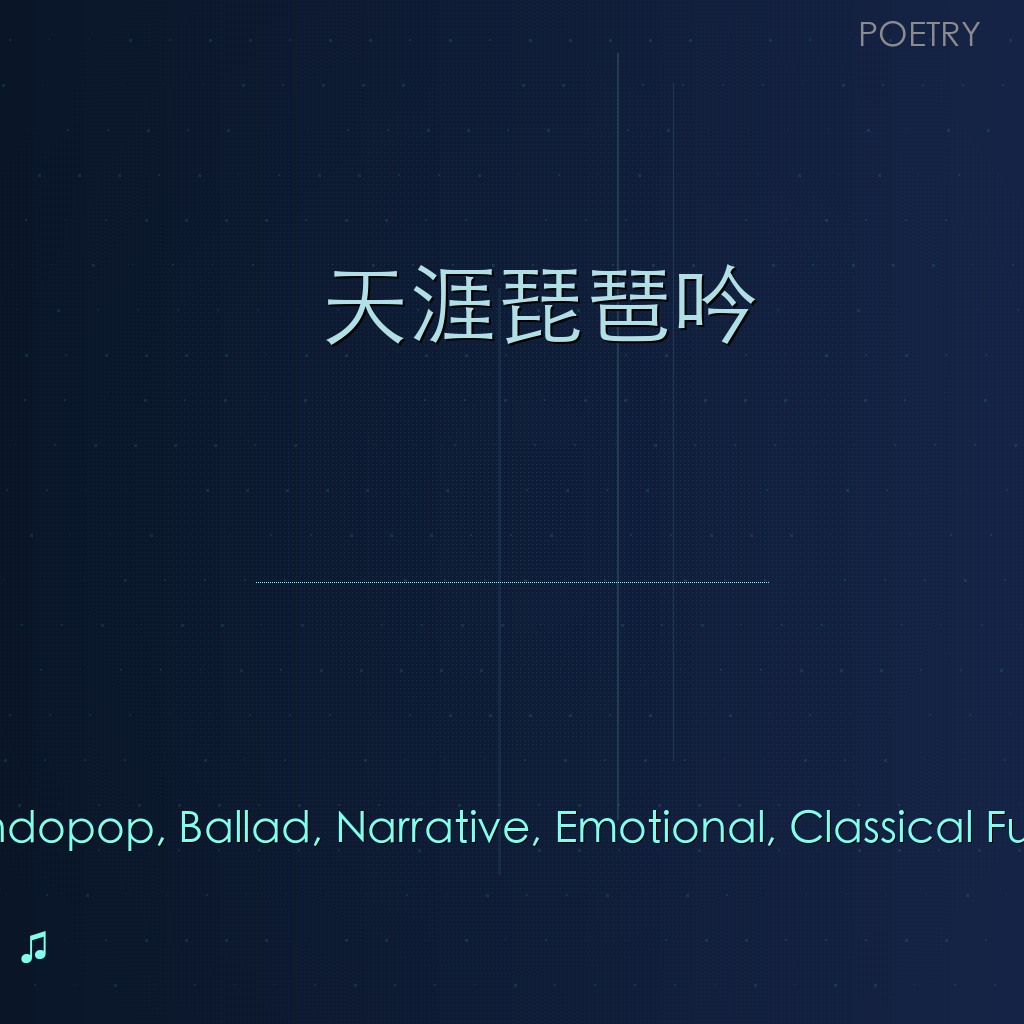 POETRY

天涯琵琶吟

ndopop, Ballad, Narrative, Emotional, Classical Fu

♬